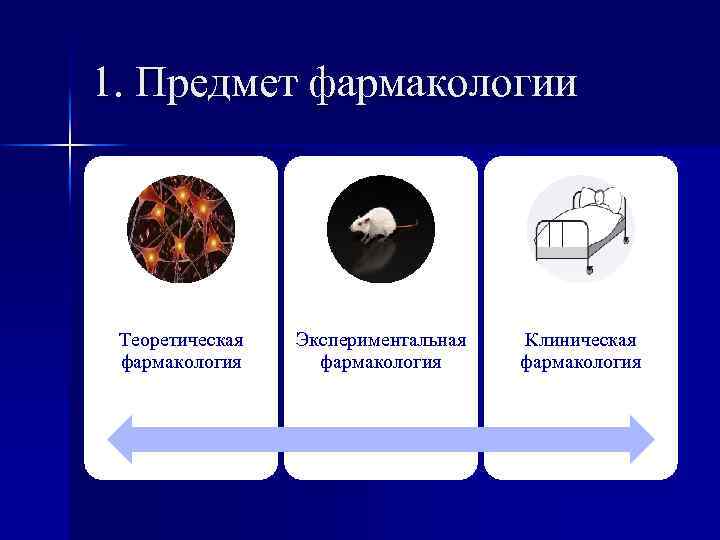 1. Предмет фармакологии

Теоретическая фармакология

Экспериментальная фармакология

Клиническая фармакология